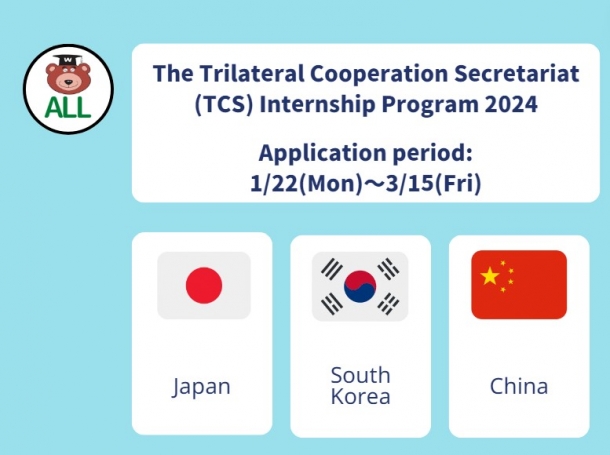 W
ALL

The Trilateral Cooperation Secretariat (TCS) Internship Program 2024

Application period:
1/22(Mon)～3/15(Fri)

Japan

South Korea

China